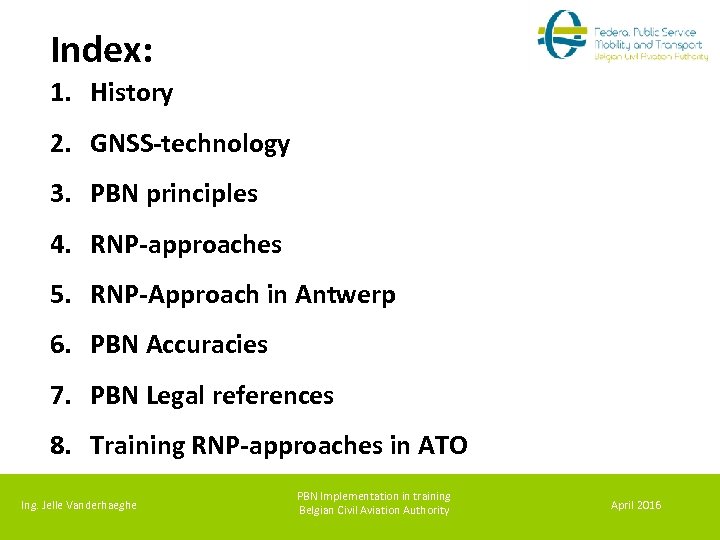 Federal Public Service
Mobility and Transport
Belgian Civil Aviation Authority

Index:

1. History
2. GNSS-technology
3. PBN principles
4. RNP-approaches
5. RNP-Approach in Antwerp
6. PBN Accuracies
7. PBN Legal references
8. Training RNP-approaches in ATO

Ing. Jelle Vanderhaeghe

PBN Implementation in training
Belgian Civil Aviation Authority

April 2016